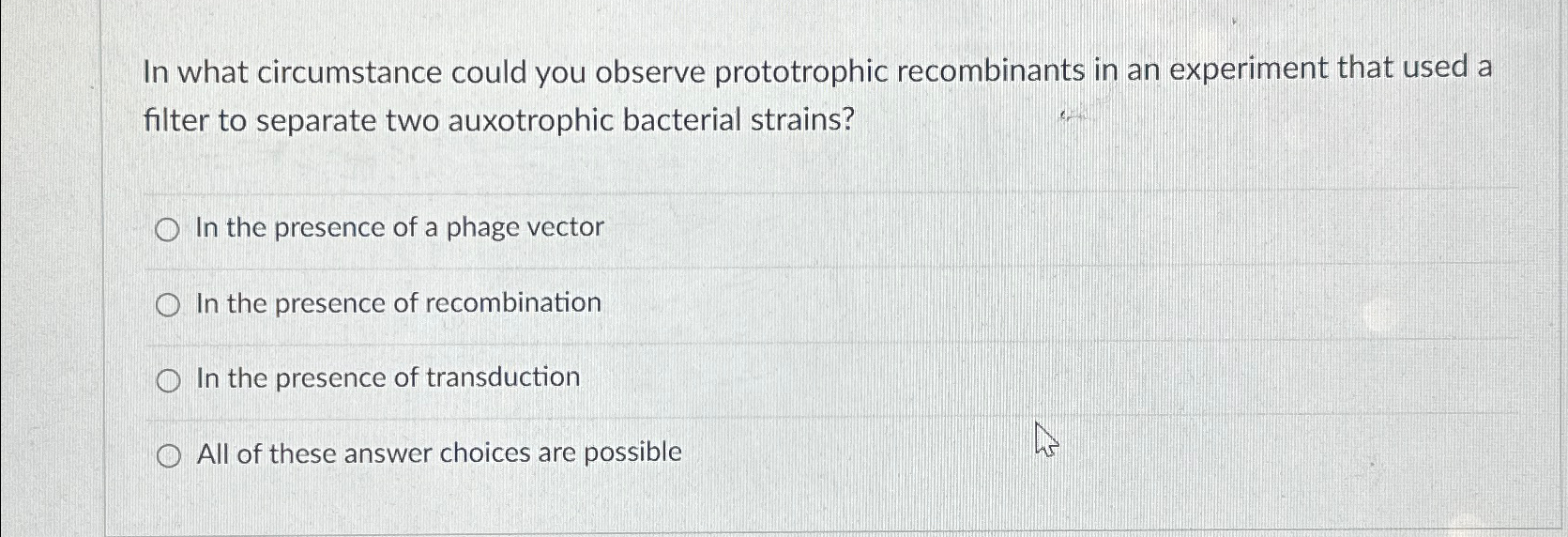 In what circumstance could you observe prototrophic recombinants in an experiment that used a filter to separate two auxotrophic bacterial strains?

In the presence of a phage vector

In the presence of recombination

In the presence of transduction

All of these answer choices are possible